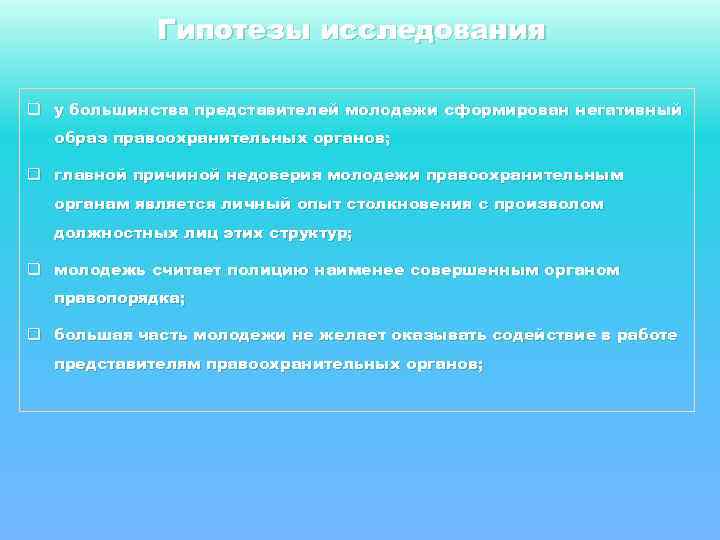 Гипотезы исследования

❑ у большинства представителей молодежи сформирован негативный образ правоохранительных органов;

❑ главной причиной недоверия молодежи правоохранительным органам является личный опыт столкновения с произволом должностных лиц этих структур;

❑ молодежь считает полицию наименее совершенным органом правопорядка;

❑ большая часть молодежи не желает оказывать содействие в работе представителям правоохранительных органов;